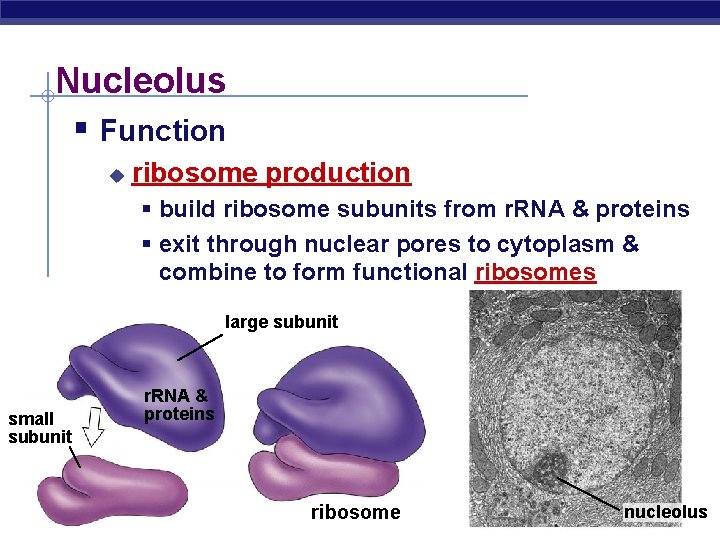 Nucleolus

Function

ribosome production

build ribosome subunits from rRNA & proteins

exit through nuclear pores to cytoplasm & combine to form functional ribosomes

large subunit

rRNA & proteins

small subunit

ribosome

nucleolus